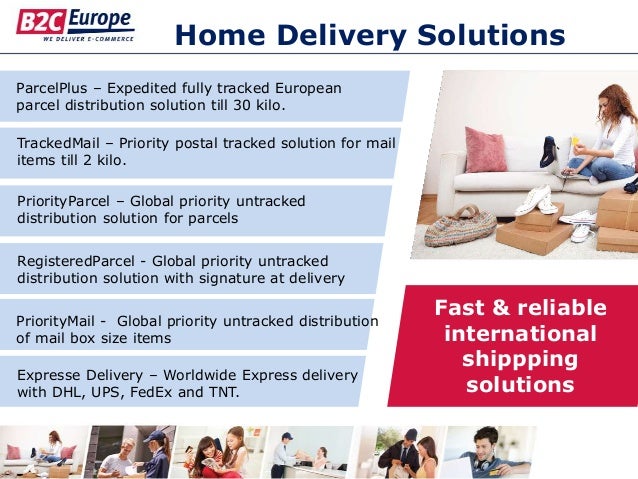 B2C Europe
WE DELIVER E-COMMERCE

Home Delivery Solutions

ParcelPlus – Expedited fully tracked European parcel distribution solution till 30 kilo.

TrackedMail – Priority postal tracked solution for mail items till 2 kilo.

PriorityParcel – Global priority untracked distribution solution for parcels

RegisteredParcel - Global priority untracked distribution solution with signature at delivery

PriorityMail - Global priority untracked distribution of mail box size items

Expresse Delivery – Worldwide Express delivery with DHL, UPS, FedEx and TNT.

Fast & reliable international shippping solutions